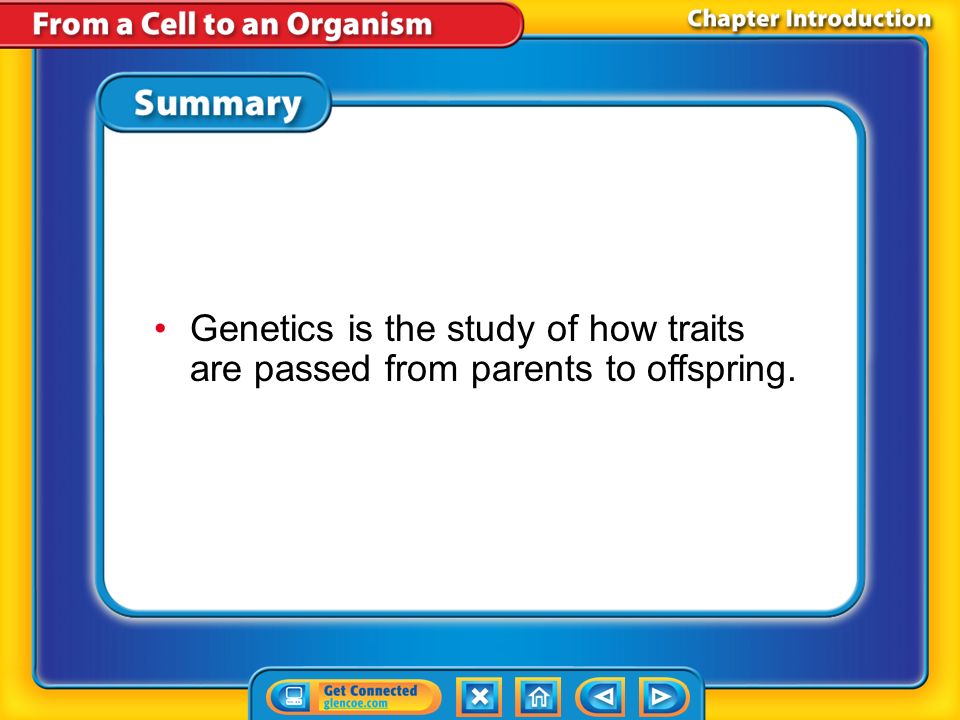 From a Cell to an Organism

Chapter Introduction

Summary

• Genetics is the study of how traits are passed from parents to offspring.

Get Connected
glencoe.com